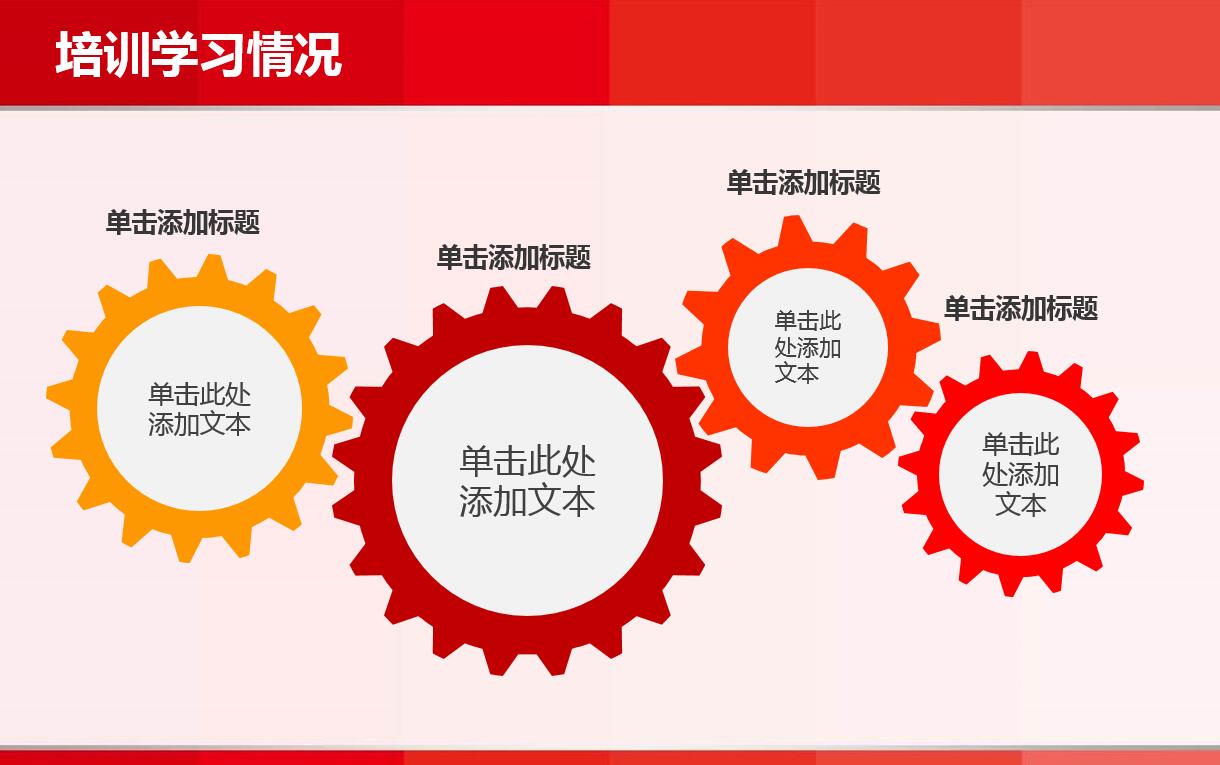 培训学习情况

单击添加标题

单击此处添加文本

单击添加标题

单击此处添加文本

单击添加标题

单击此处添加文本

单击添加标题

单击此处添加文本